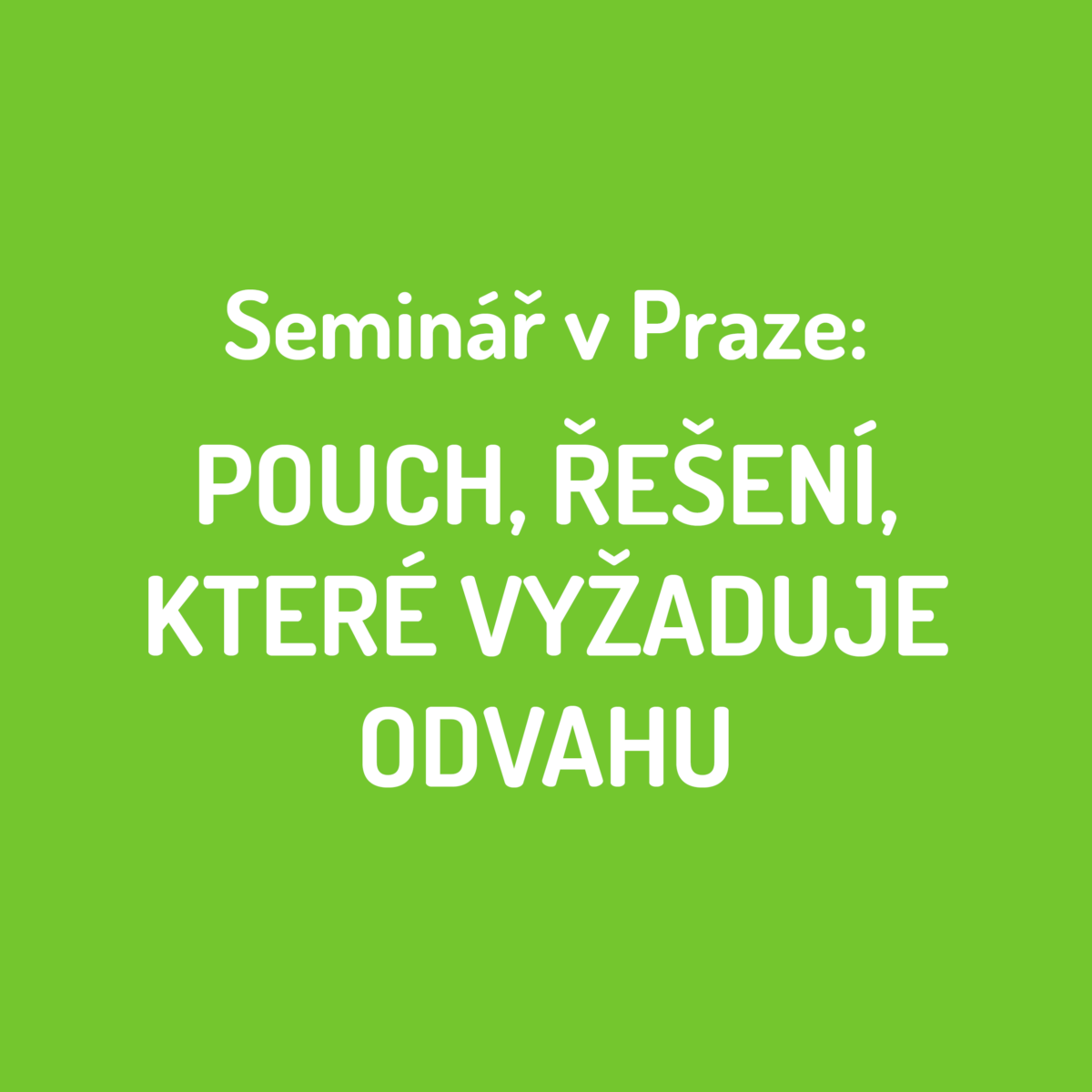 Seminář v Praze:

POUCH, ŘEŠENÍ, KTERÉ VYŽADUJE ODVAHU